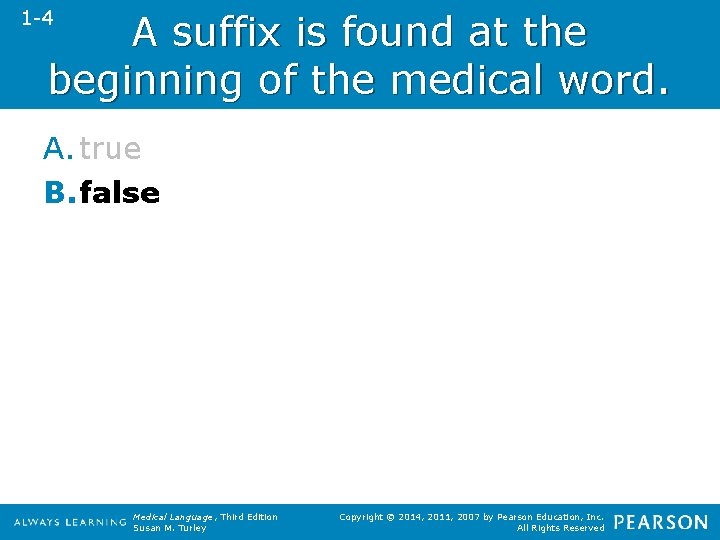 1-4

A suffix is found at the beginning of the medical word.

A. true

B. false

ALWAYS LEARNING

Medical Language, Third Edition
Susan M. Turley

Copyright © 2014, 2011, 2007 by Pearson Education, Inc.
All Rights Reserved

PEARSON